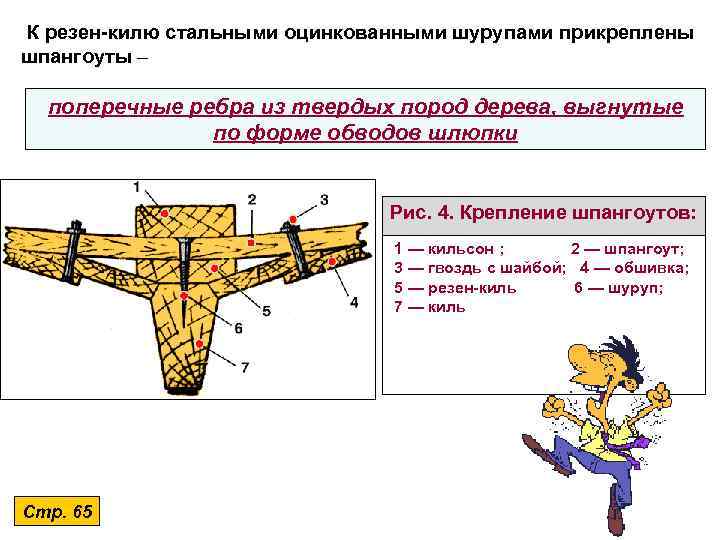 К резен-килю стальными оцинкованными шурупами прикреплены шпангоуты –

поперечные ребра из твердых пород дерева, выгнутые по форме обводов шлюпки

1
2
3
4
5
6
7

Рис. 4. Крепление шпангоутов:

1 — кильсон ; 2 — шпангоут;
3 — гвоздь с шайбой; 4 — обшивка;
5 — резен-киль 6 — шуруп;
7 — киль

Стр. 65